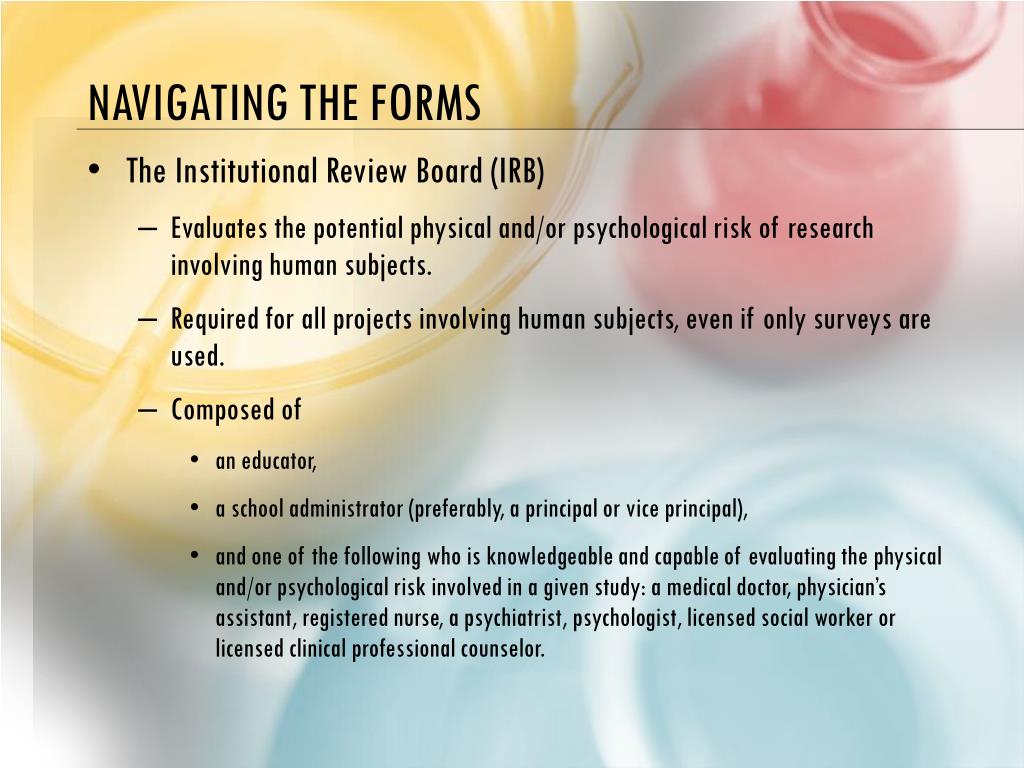 NAVIGATING THE FORMS

• The Institutional Review Board (IRB)

– Evaluates the potential physical and/or psychological risk of research involving human subjects.

– Required for all projects involving human subjects, even if only surveys are used.

– Composed of

• an educator,

• a school administrator (preferably, a principal or vice principal),

• and one of the following who is knowledgeable and capable of evaluating the physical and/or psychological risk involved in a given study: a medical doctor, physician's assistant, registered nurse, a psychiatrist, psychologist, licensed social worker or licensed clinical professional counselor.